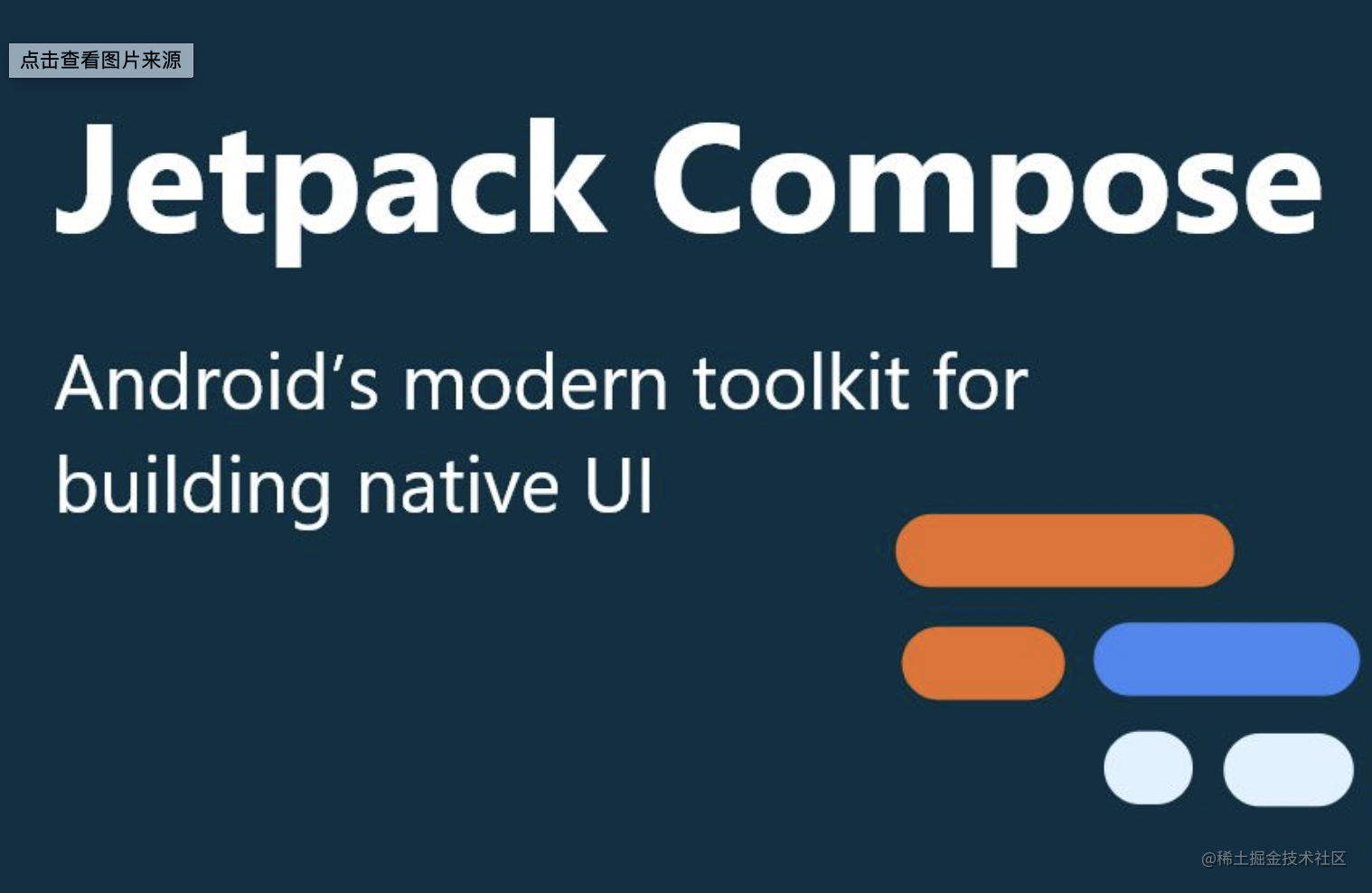 点击查看图片来源

Jetpack Compose

Android’s modern toolkit for building native UI

@稀土掘金技术社区